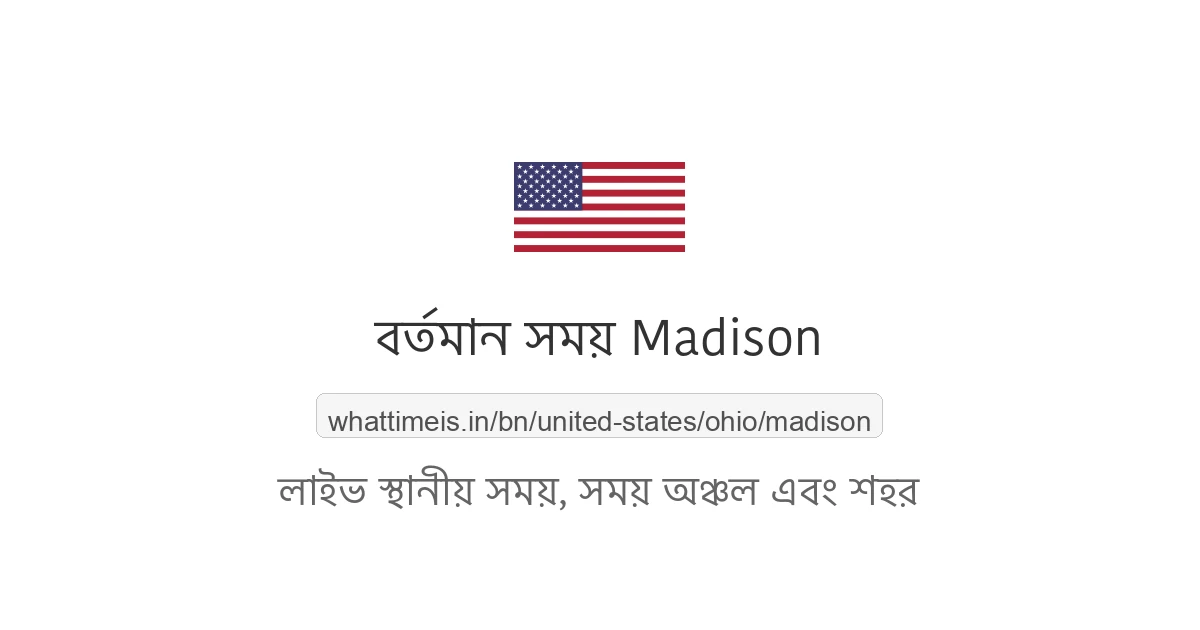 বর্তমান সময় Madison

whattimeis.in/bn/united-states/ohio/madison

লাইভ স্থানীয় সময়, সময় অঞ্চল এবং শহর